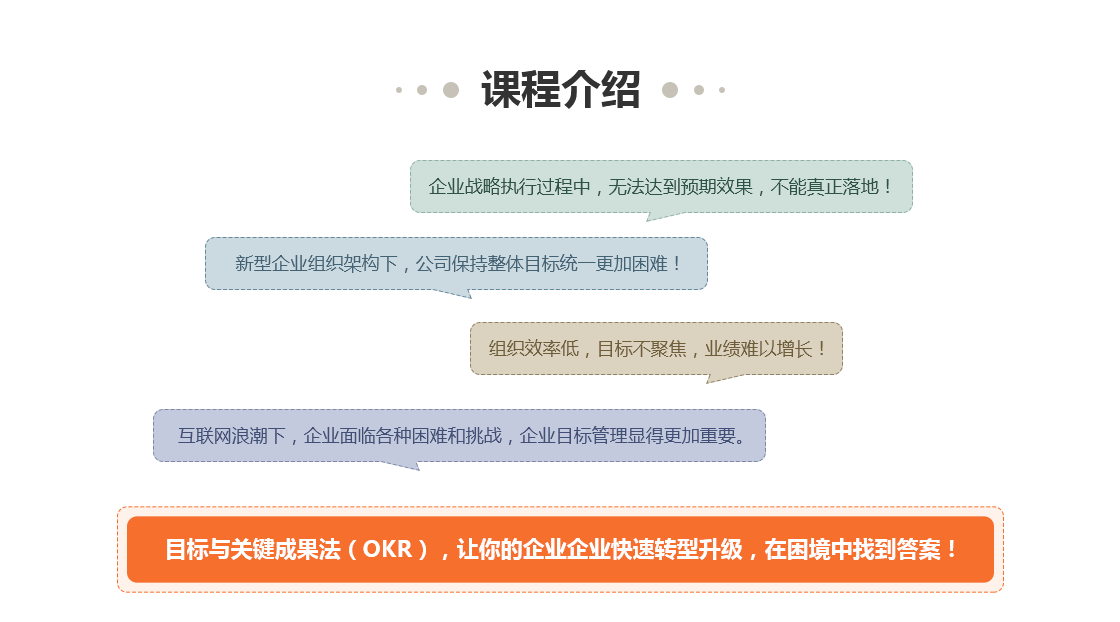 课程介绍

企业战略执行过程中，无法达到预期效果，不能真正落地！

新型企业组织架构下，公司保持整体目标统一更加困难！

组织效率低，目标不聚焦，业绩难以增长！

互联网浪潮下，企业面临各种困难和挑战，企业目标管理显得更加重要。

目标与关键成果法（OKR），让你的企业企业快速转型升级，在困境中找到答案！